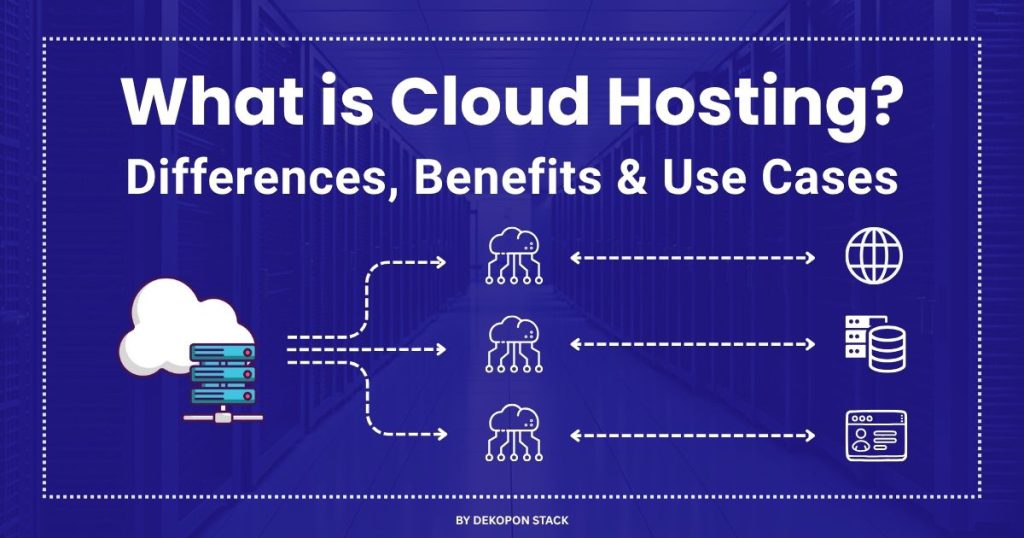 What is Cloud Hosting?
Differences, Benefits & Use Cases

BY DEKOPON STACK